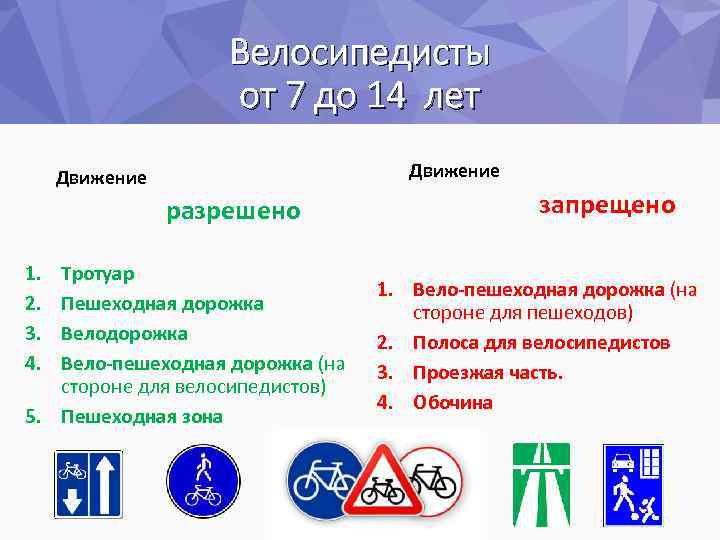 Велосипедисты
от 7 до 14 лет

Движение

разрешено

1. Тротуар
2. Пешеходная дорожка
3. Велодорожка
4. Вело-пешеходная дорожка (на стороне для велосипедистов)
5. Пешеходная зона

Движение

запрещено

1. Вело-пешеходная дорожка (на стороне для пешеходов)
2. Полоса для велосипедистов
3. Проезжая часть.
4. Обочина